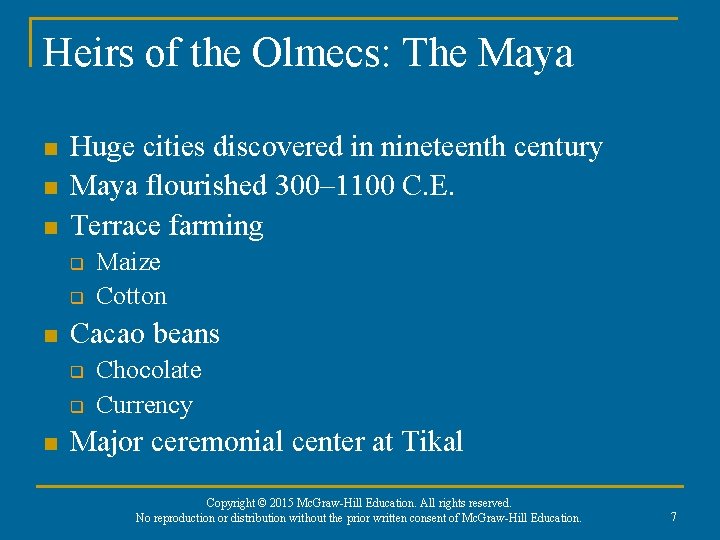 Heirs of the Olmecs: The Maya

- Huge cities discovered in nineteenth century
- Maya flourished 300–1100 C.E.
- Terrace farming
  - Maize
  - Cotton
- Cacao beans
  - Chocolate
  - Currency
- Major ceremonial center at Tikal

Copyright © 2015 McGraw-Hill Education. All rights reserved.
No reproduction or distribution without the prior written consent of McGraw-Hill Education.

7